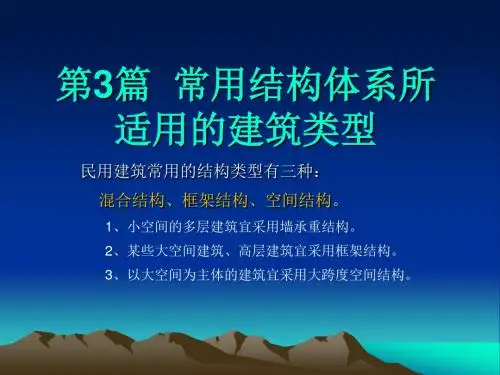 第3篇 常用结构体系所适用的建筑类型

民用建筑常用的结构类型有三种：

混合结构、框架结构、空间结构。

1、小空间的多层建筑宜采用墙承重结构。

2、某些大空间建筑、高层建筑宜采用框架结构。

3、以大空间为主体的建筑宜采用大跨度空间结构。